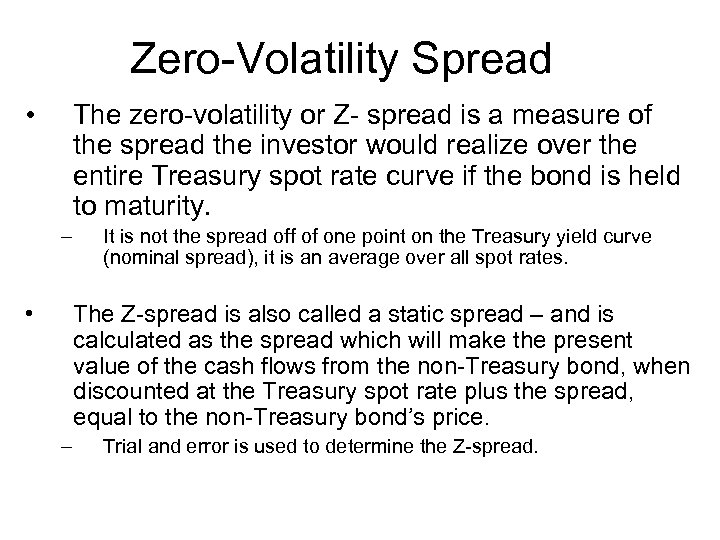 Zero-Volatility Spread

• The zero-volatility or Z- spread is a measure of the spread the investor would realize over the entire Treasury spot rate curve if the bond is held to maturity.

– It is not the spread off of one point on the Treasury yield curve (nominal spread), it is an average over all spot rates.

• The Z-spread is also called a static spread – and is calculated as the spread which will make the present value of the cash flows from the non-Treasury bond, when discounted at the Treasury spot rate plus the spread, equal to the non-Treasury bond's price.

– Trial and error is used to determine the Z-spread.